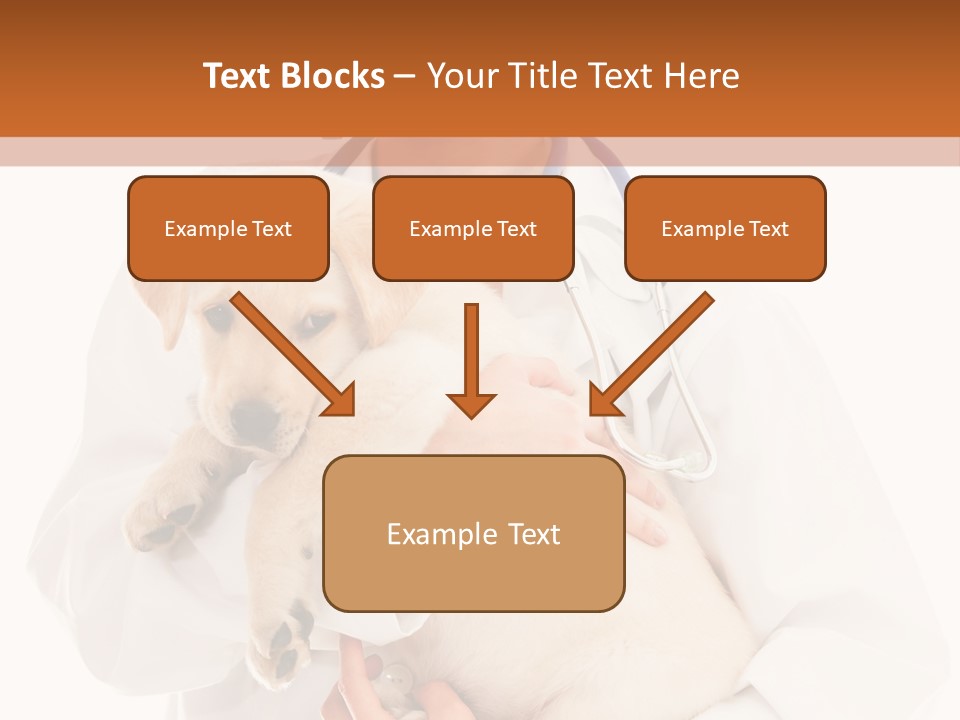 Text Blocks – Your Title Text Here

Example Text

Example Text

Example Text

Example Text